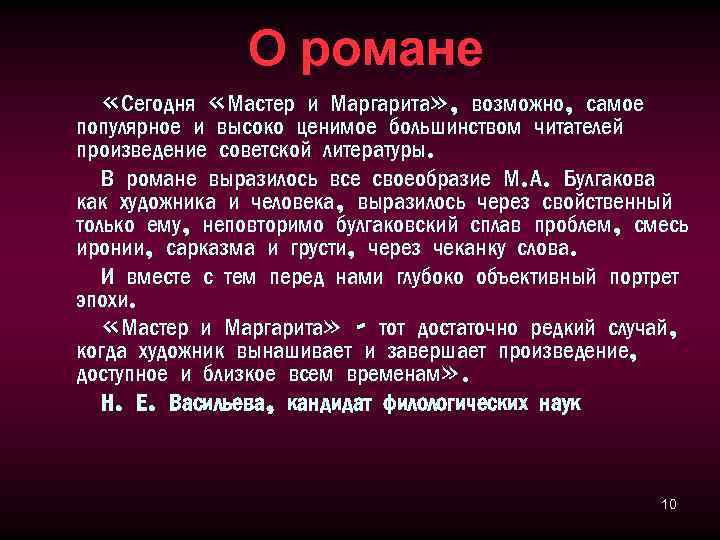 О романе

«Сегодня «Мастер и Маргарита», возможно, самое популярное и высоко ценимое большинством читателей произведение советской литературы.

В романе выразилось все своеобразие М.А. Булгакова как художника и человека, выразилось через свойственный только ему, неповторимо булгаковский сплав проблем, смесь иронии, сарказма и грусти, через чеканку слова.

И вместе с тем перед нами глубоко объективный портрет эпохи.

«Мастер и Маргарита» - тот достаточно редкий случай, когда художник вынашивает и завершает произведение, доступное и близкое всем временам».

Н. Е. Васильева, кандидат филологических наук

10